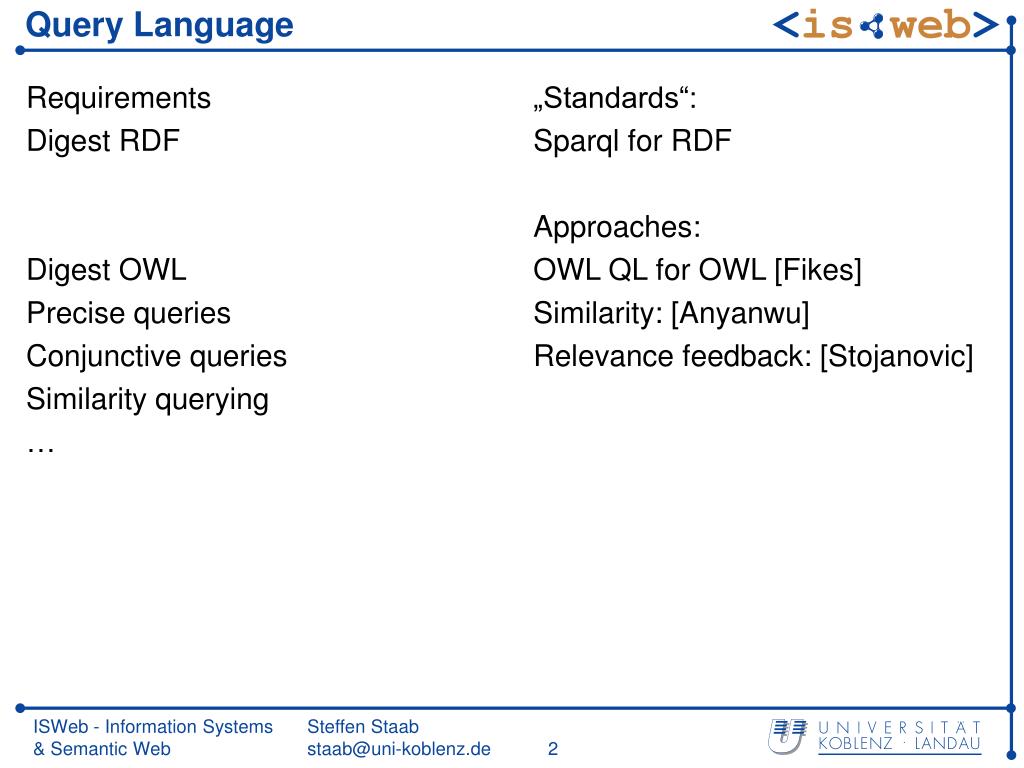 Query Language

<isweb>

Requirements
Digest RDF

Digest OWL
Precise queries
Conjunctive queries
Similarity querying
…

„Standards“:
Sparql for RDF

Approaches:
OWL QL for OWL [Fikes]
Similarity: [Anyanwu]
Relevance feedback: [Stojanovic]

ISWeb - Information Systems & Semantic Web

Steffen Staab
staab@uni-koblenz.de

2

UNIVERSITÄT KOBLENZ · LANDAU